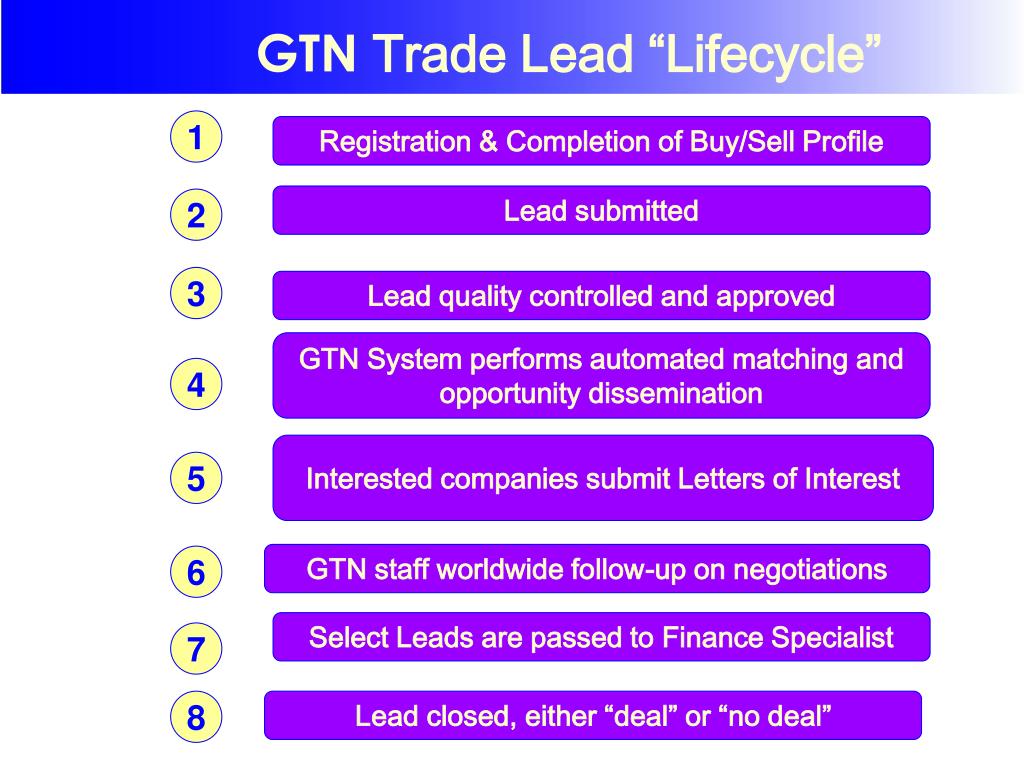 GTN Trade Lead “Lifecycle”

1

Registration & Completion of Buy/Sell Profile

2

Lead submitted

3

Lead quality controlled and approved

4

GTN System performs automated matching and opportunity dissemination

5

Interested companies submit Letters of Interest

6

GTN staff worldwide follow-up on negotiations

7

Select Leads are passed to Finance Specialist

8

Lead closed, either “deal” or “no deal”